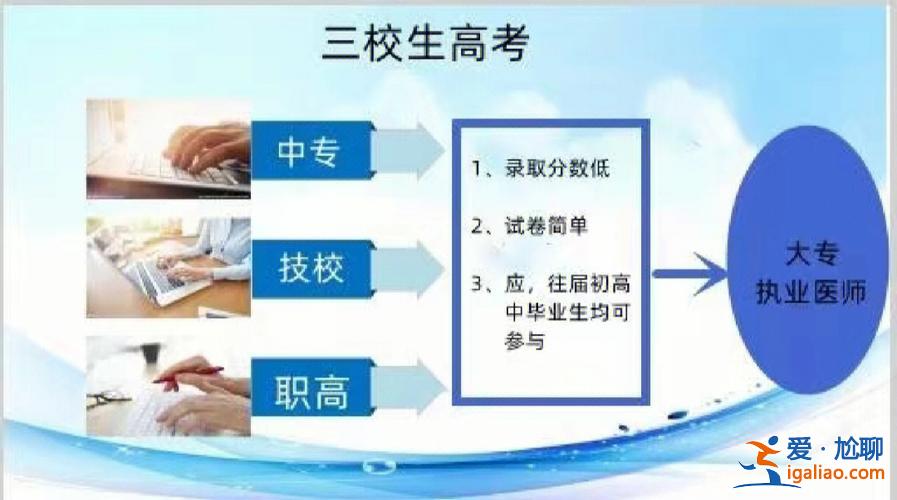 三校生高考

中专

技校

职高

1、录取分数低

2、试卷简单

3、应，往届初高中毕业生均可参与

大专
执业医师

爱·尬聊
igaliao.com